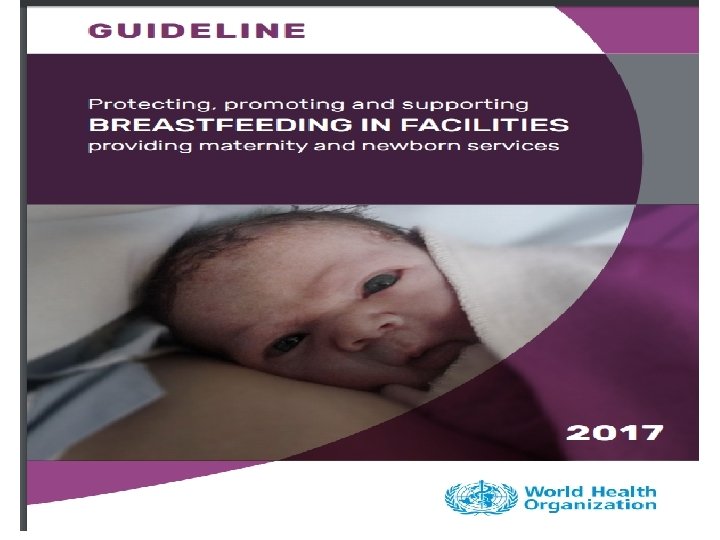 GUIDELINE

Protecting, promoting and supporting
BREASTFEEDING IN FACILITIES
providing maternity and newborn services

2017

World Health Organization